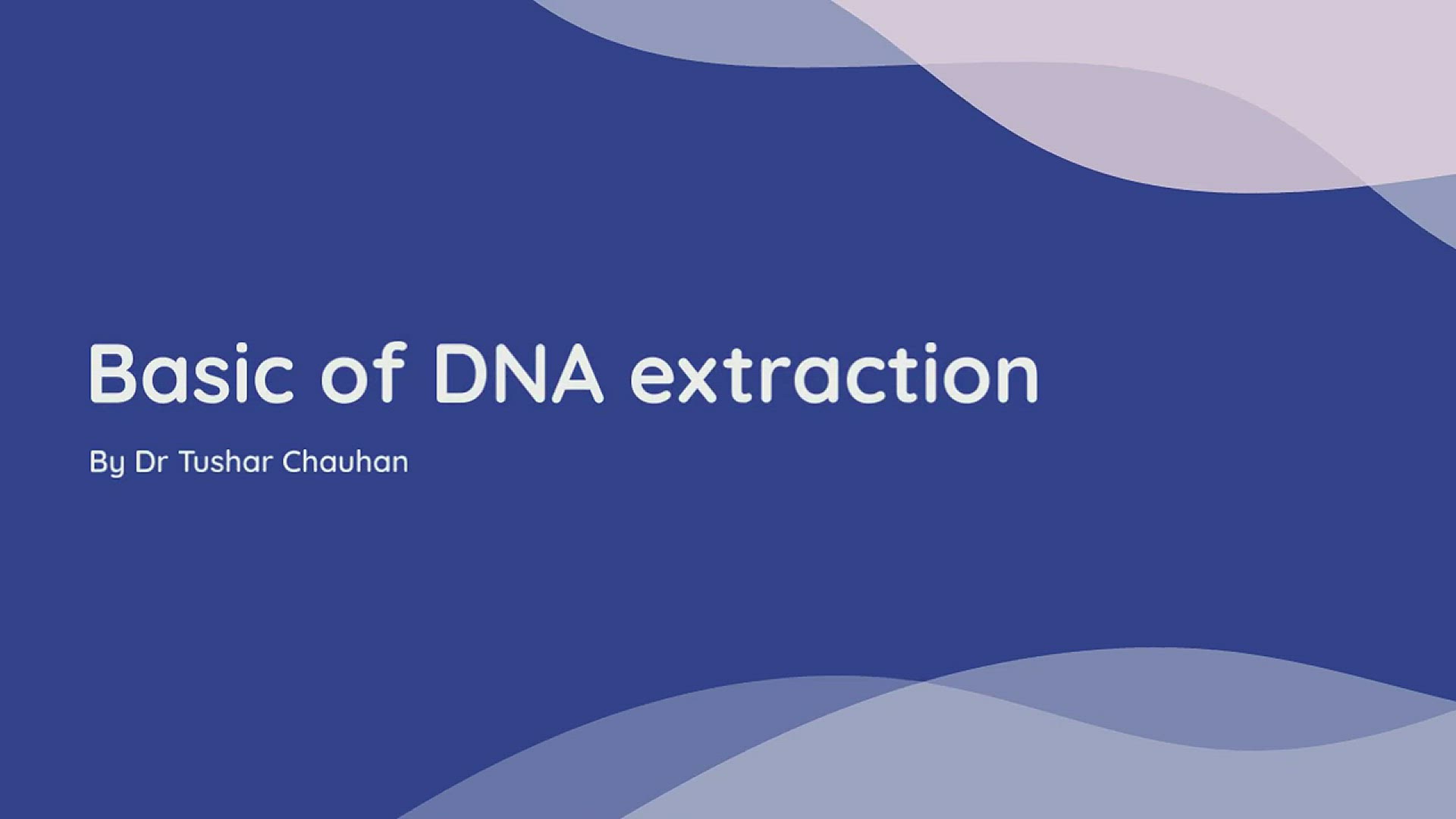 Basic of DNA extraction

By Dr Tushar Chauhan